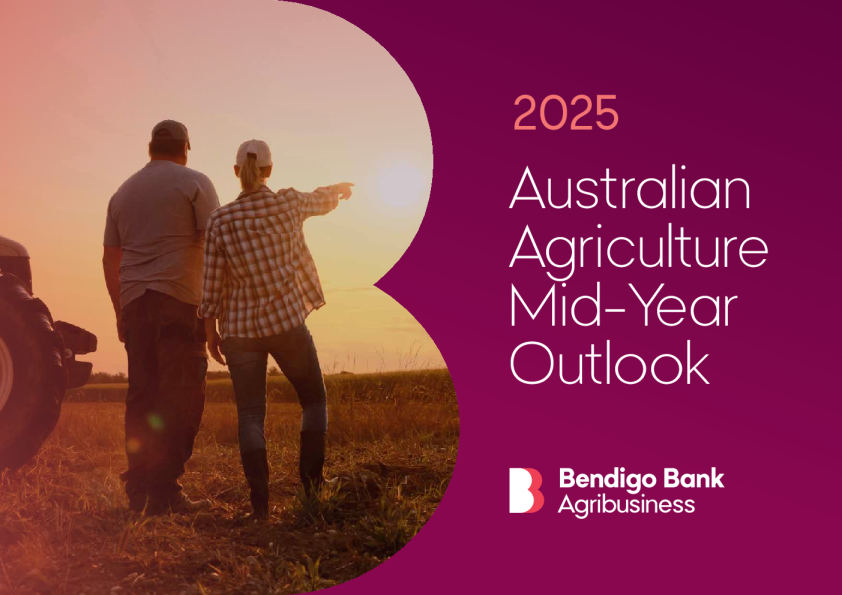 2025

Australian Agriculture Mid-Year Outlook

Bendigo Bank
Agribusiness